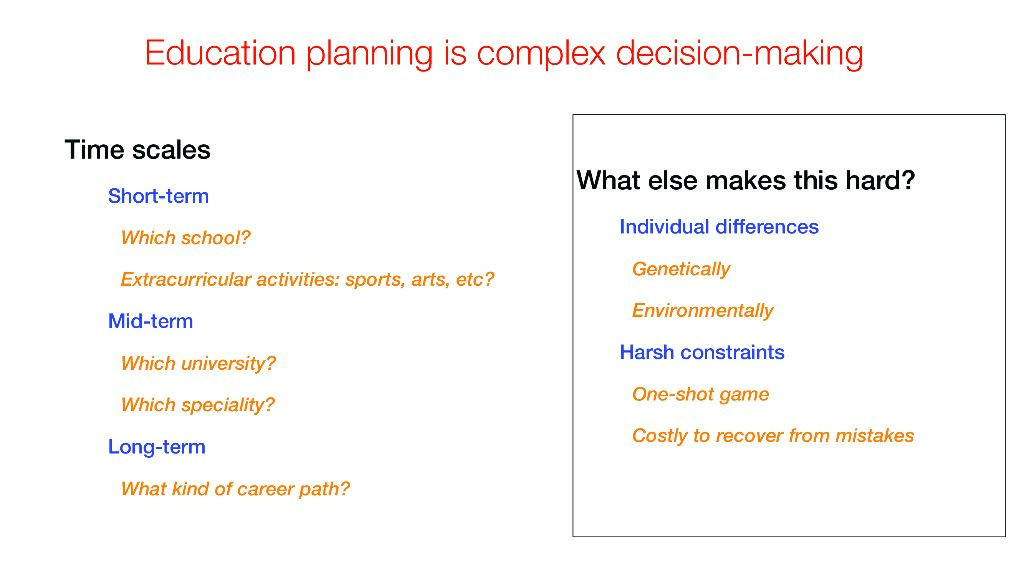 Education planning is complex decision-making

Time scales

Short-term

Which school?

Extracurricular activities: sports, arts, etc?

Mid-term

Which university?

Which speciality?

Long-term

What kind of career path?

What else makes this hard?

Individual differences

Genetically

Environmentally

Harsh constraints

One-shot game

Costly to recover from mistakes